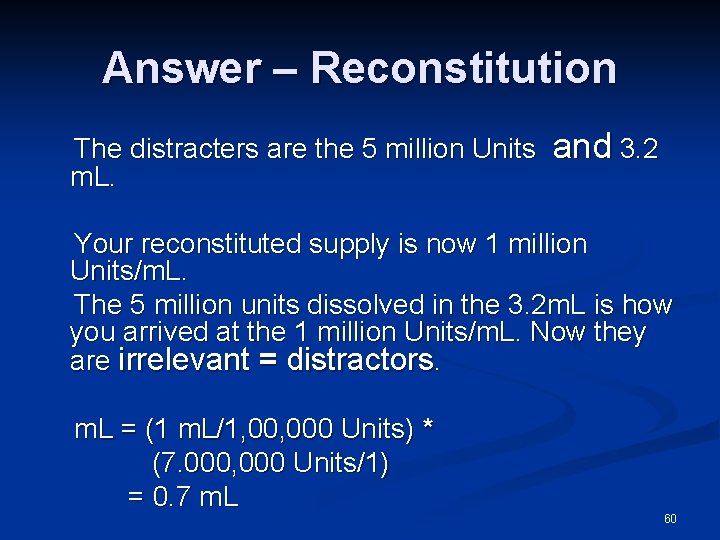 Answer – Reconstitution

The distracters are the 5 million Units and 3.2 mL.

Your reconstituted supply is now 1 million Units/mL.

The 5 million units dissolved in the 3.2mL is how you arrived at the 1 million Units/mL. Now they are irrelevant = distractors.

mL = (1 mL/1,00,000 Units) * (7.000,000 Units/1) = 0.7 mL

60